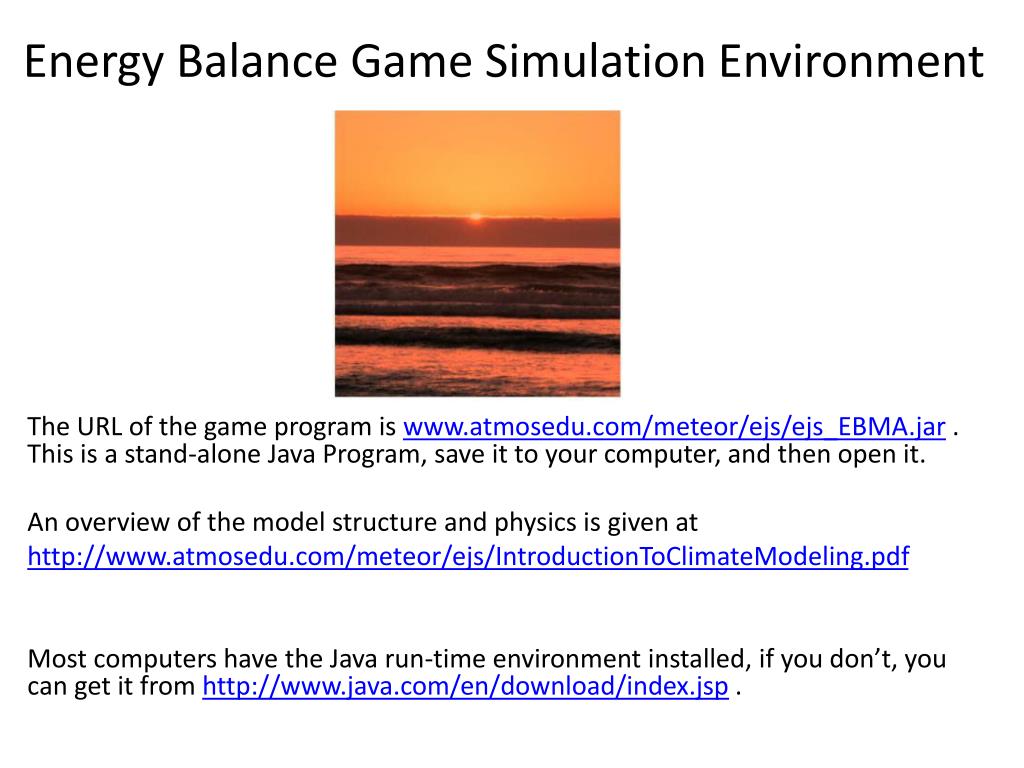 Energy Balance Game Simulation Environment

The URL of the game program is www.atmosedu.com/meteor/ejs/ejs_EBMA.jar . This is a stand-alone Java Program, save it to your computer, and then open it.

An overview of the model structure and physics is given at
http://www.atmosedu.com/meteor/ejs/IntroductionToClimateModeling.pdf

Most computers have the Java run-time environment installed, if you don't, you can get it from http://www.java.com/en/download/index.jsp .